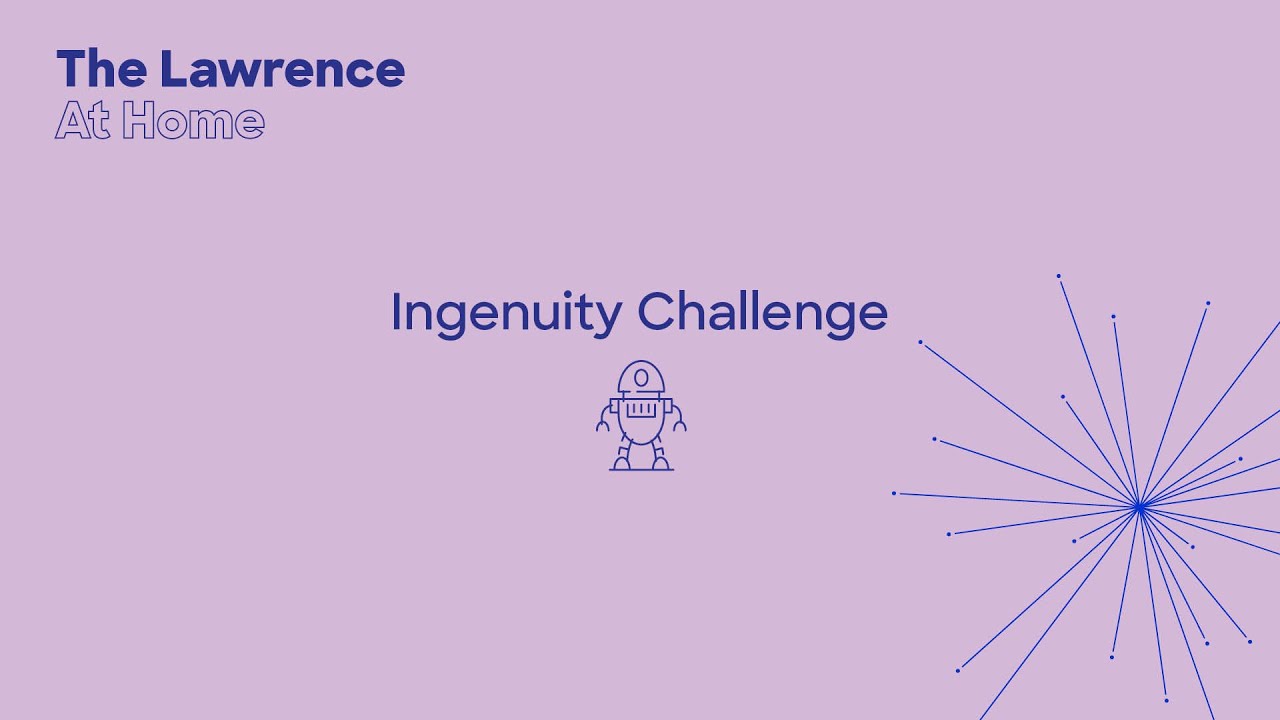 The Lawrence
At Home

Ingenuity Challenge